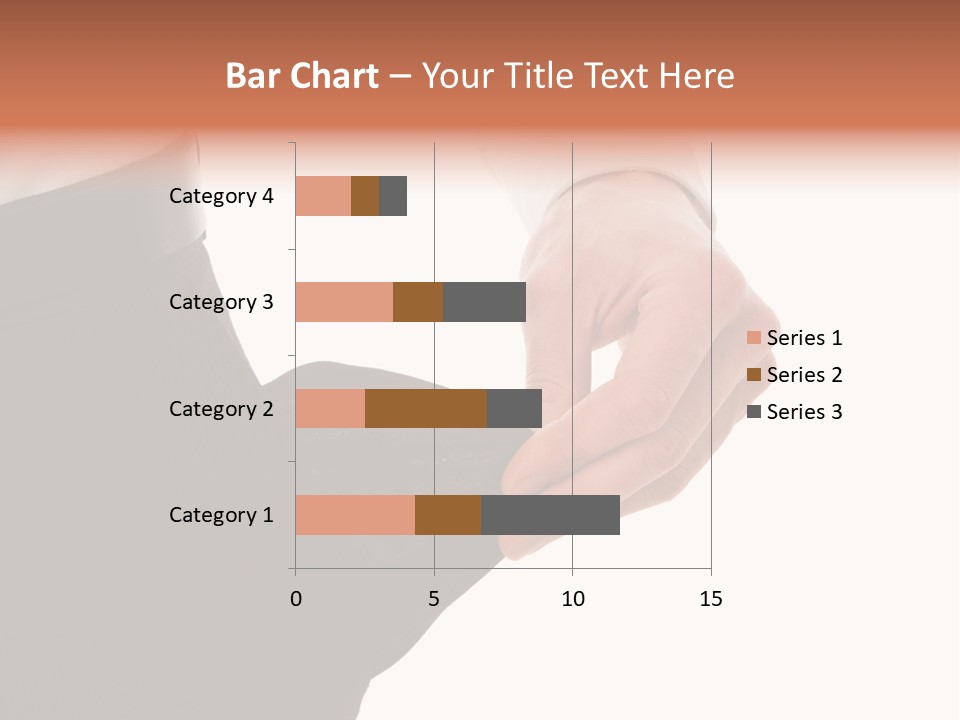 Bar Chart – Your Title Text Here

Category 4
Category 3
Category 2
Category 1

0 5 10 15

Series 1
Series 2
Series 3